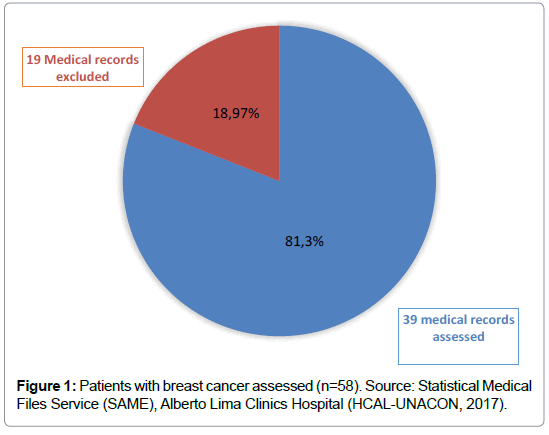 19 Medical records excluded

18,97%

81,3%

39 medical records assessed

**Figure 1:** Patients with breast cancer assessed (n=58). Source: Statistical Medical Files Service (SAME), Alberto Lima Clinics Hospital (HCAL-UNACON, 2017).